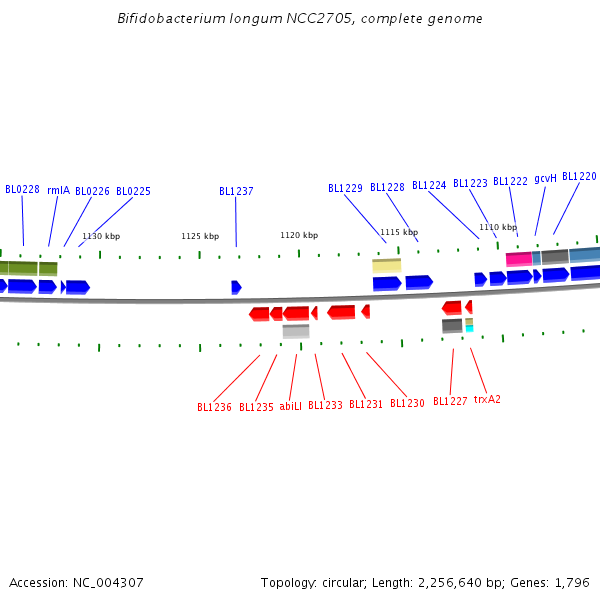 Bifidobacterium longum NCC2705, complete genome

BL0228 rmlA BL0226 BL0225 BL1237 BL1229 BL1228 BL1224 BL1223 BL1222 gcvH BL1220

1130 kbp 1125 kbp 1120 kbp 1115 kbp 1110 kbp

BL1236 BL1235 abiLI BL1233 BL1231 BL1230 BL1227 trxA2

Accession: NC_004307

Topology: circular; Length: 2,256,640 bp; Genes: 1,796